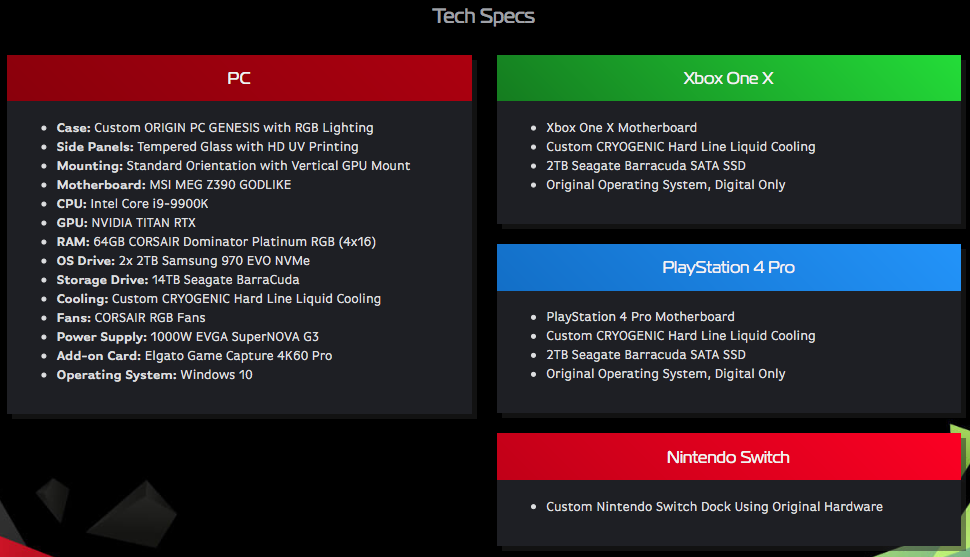 Tech Specs

PC

- Case: Custom ORIGIN PC GENESIS with RGB Lighting
- Side Panels: Tempered Glass with HD UV Printing
- Mounting: Standard Orientation with Vertical GPU Mount
- Motherboard: MSI MEG Z390 GODLIKE
- CPU: Intel Core i9-9900K
- GPU: NVIDIA TITAN RTX
- RAM: 64GB CORSAIR Dominator Platinum RGB (4x16)
- OS Drive: 2x 2TB Samsung 970 EVO NVMe
- Storage Drive: 14TB Seagate BarraCuda
- Cooling: Custom CRYOGENIC Hard Line Liquid Cooling
- Fans: CORSAIR RGB Fans
- Power Supply: 1000W EVGA SuperNOVA G3
- Add-on Card: Elgato Game Capture 4K60 Pro
- Operating System: Windows 10

Xbox One X

- Xbox One X Motherboard
- Custom CRYOGENIC Hard Line Liquid Cooling
- 2TB Seagate Barracuda SATA SSD
- Original Operating System, Digital Only

PlayStation 4 Pro

- PlayStation 4 Pro Motherboard
- Custom CRYOGENIC Hard Line Liquid Cooling
- 2TB Seagate Barracuda SATA SSD
- Original Operating System, Digital Only

Nintendo Switch

- Custom Nintendo Switch Dock Using Original Hardware